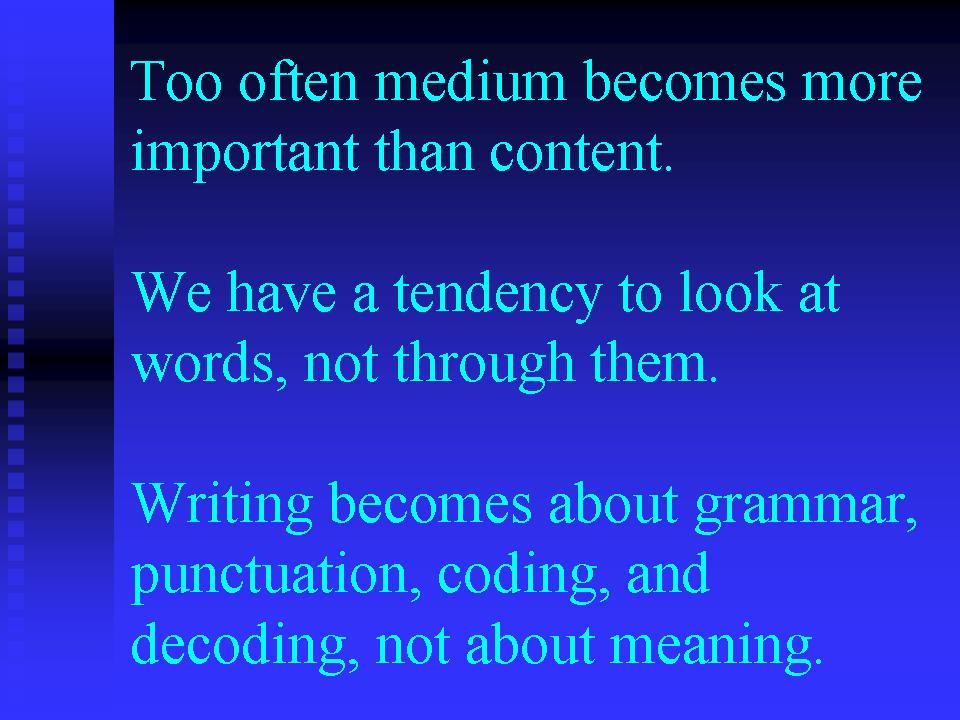 Too often medium becomes more important than content.

We have a tendency to look at words, not through them.

Writing becomes about grammar, punctuation, coding, and decoding, not about meaning.